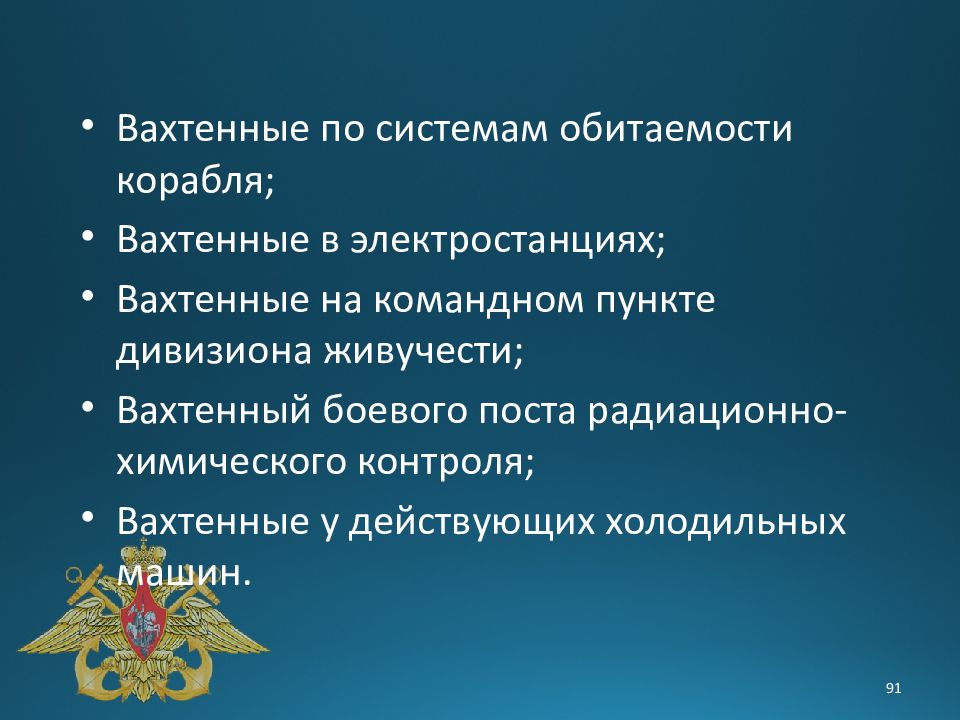 • Вахтенные по системам обитаемости корабля;

• Вахтенные в электростанциях;

• Вахтенные на командном пункте дивизиона живучести;

• Вахтенный боевого поста радиационно-химического контроля;

• Вахтенные у действующих холодильных машин.

91